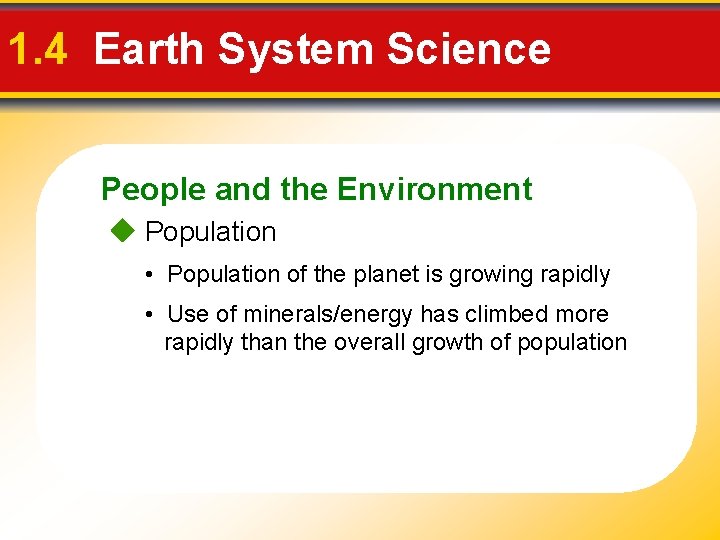 1.4 Earth System Science

People and the Environment

◆ Population

• Population of the planet is growing rapidly

• Use of minerals/energy has climbed more rapidly than the overall growth of population